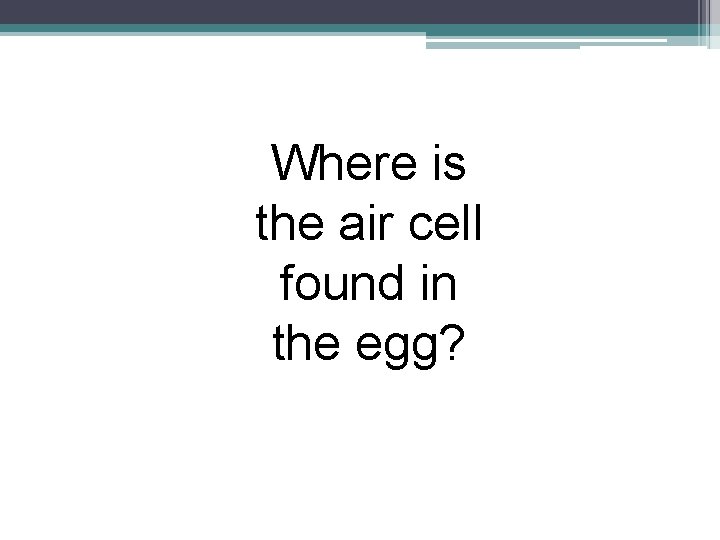 Where is the air cell found in the egg?